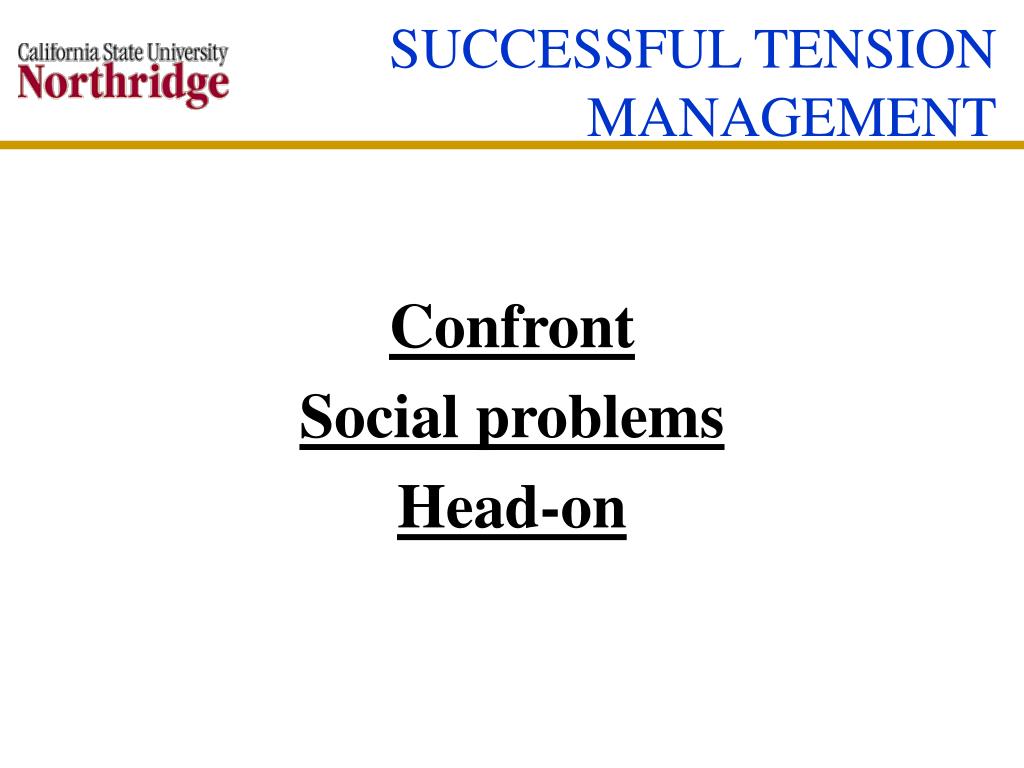 California State University
Northridge

SUCCESSFUL TENSION MANAGEMENT

Confront
Social problems
Head-on